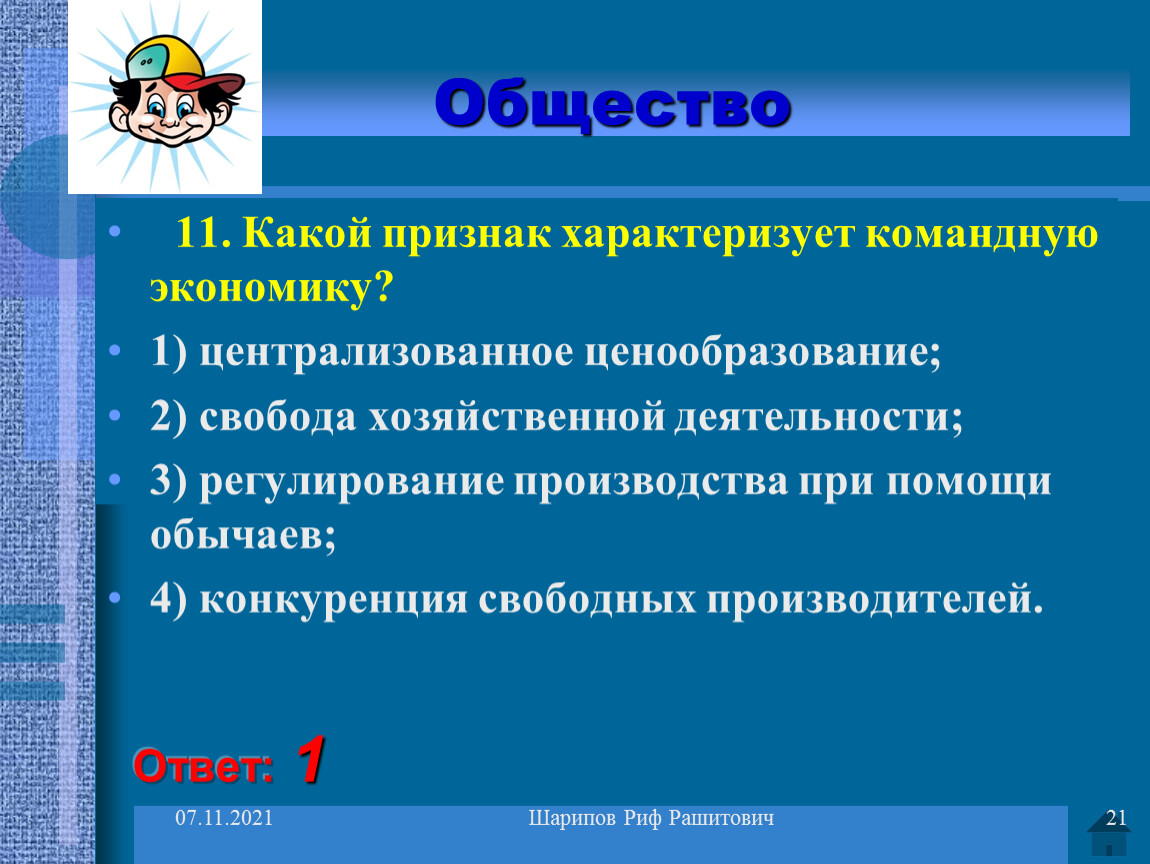 Общество

• 11. Какой признак характеризует командную экономику?

• 1) централизованное ценообразование;

• 2) свобода хозяйственной деятельности;

• 3) регулирование производства при помощи обычаев;

• 4) конкуренция свободных производителей.

Ответ: 1

07.11.2021

Шарипов Риф Рашитович

21